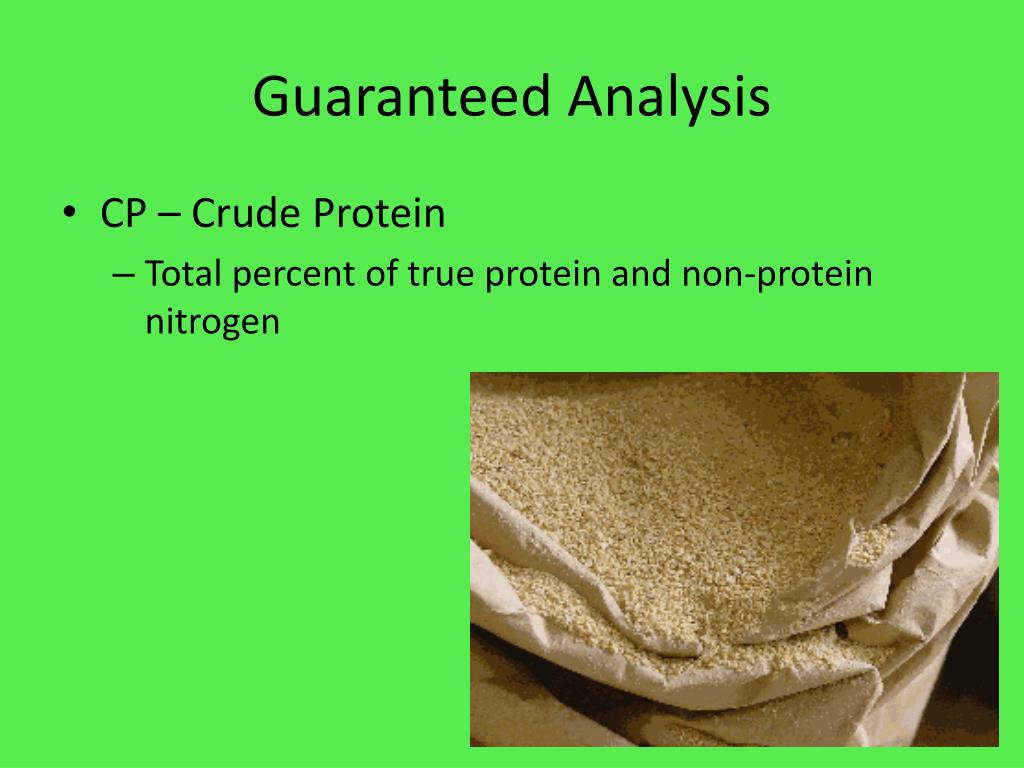 Guaranteed Analysis

• CP – Crude Protein

– Total percent of true protein and non-protein nitrogen